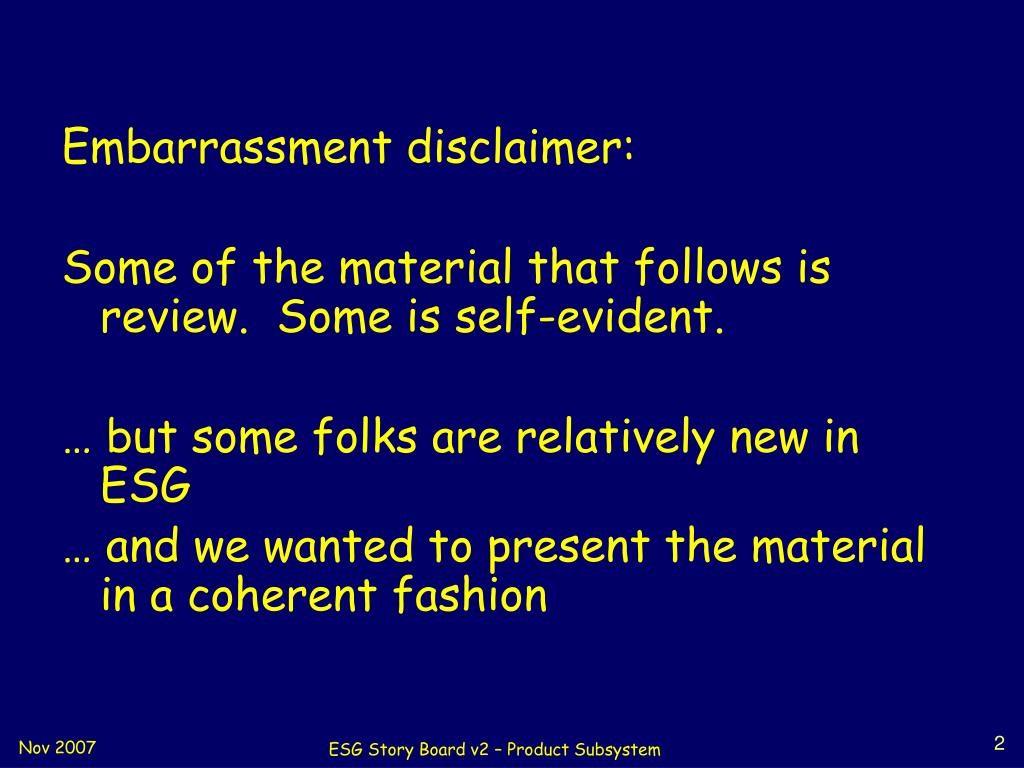 Embarrassment disclaimer:

Some of the material that follows is review. Some is self-evident.

… but some folks are relatively new in ESG

… and we wanted to present the material in a coherent fashion

Nov 2007

ESG Story Board v2 – Product Subsystem

2